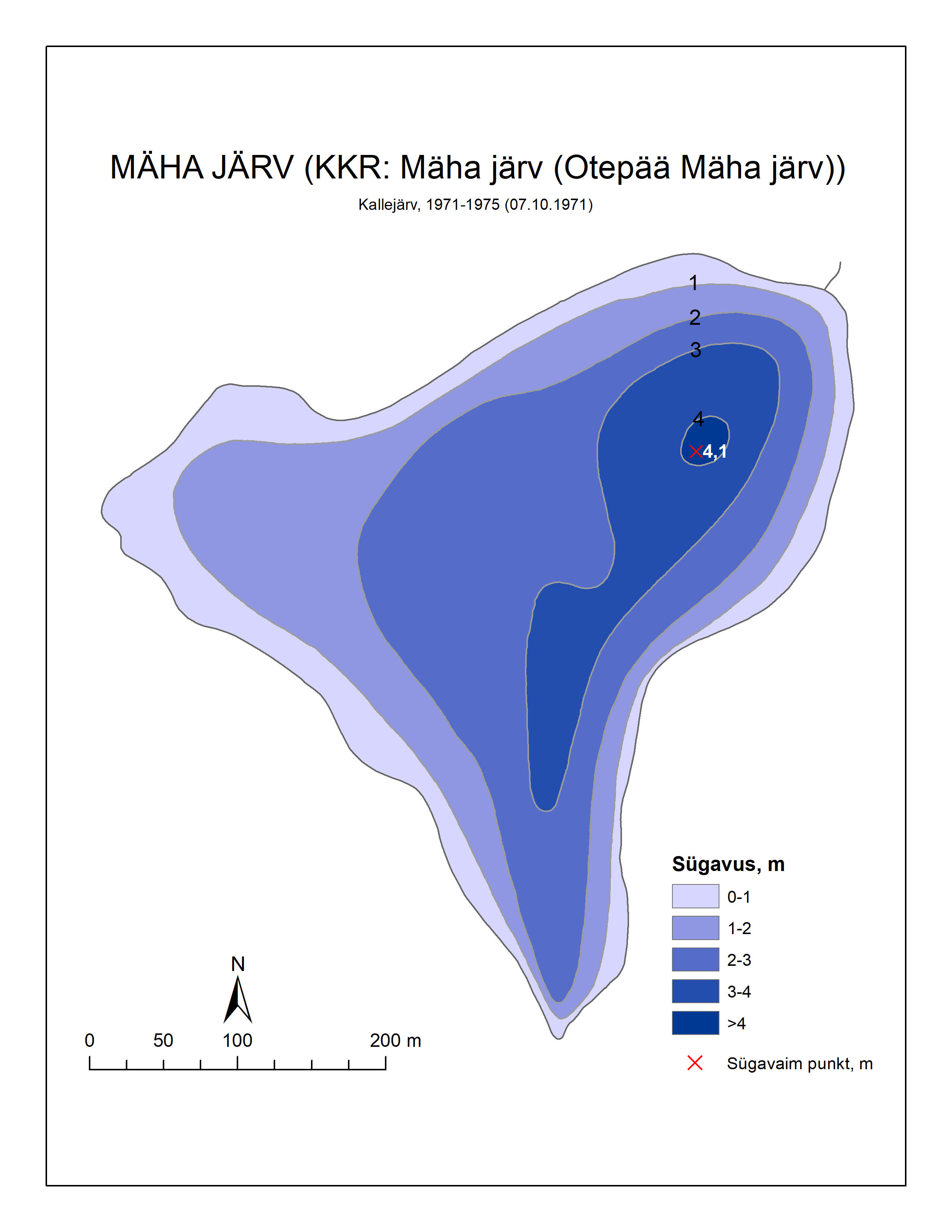 MÄHA JÄRV (KKR: Mäha järv (Otepää Mäha järv))

Kallejärv, 1971-1975 (07.10.1971)

1
2
3
4
4,1

Sügavus, m

0-1
1-2
2-3
3-4
>4

Sügavaim punkt, m

N

0 50 100 200 m